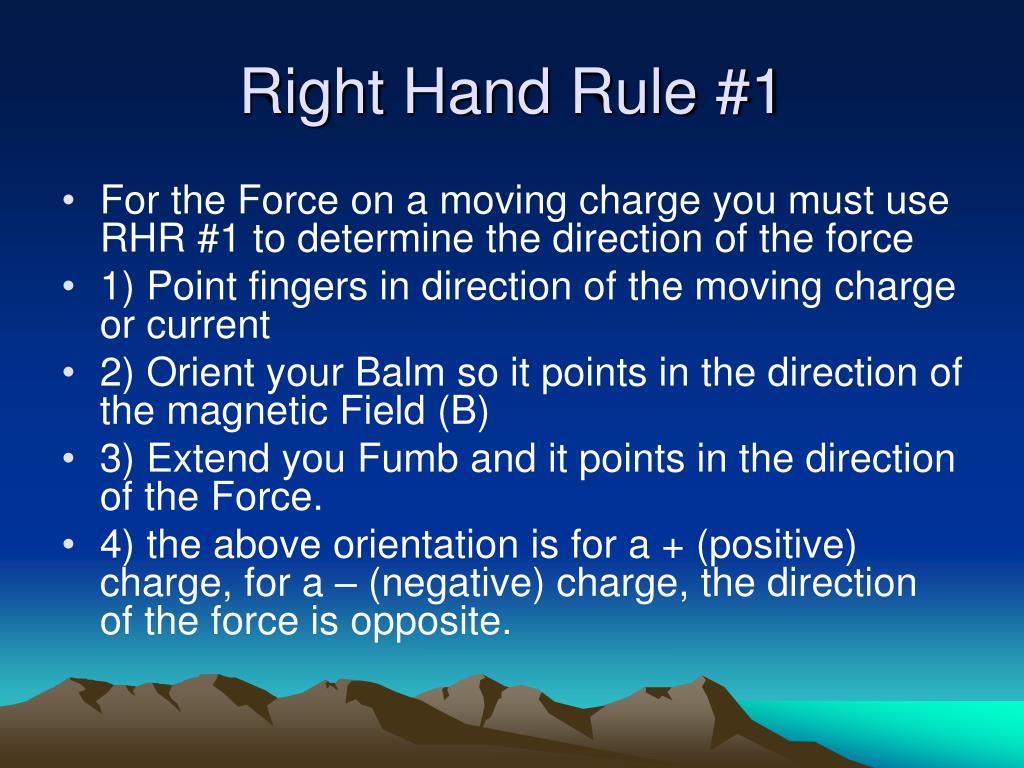 Right Hand Rule #1

• For the Force on a moving charge you must use RHR #1 to determine the direction of the force
• 1) Point fingers in direction of the moving charge or current
• 2) Orient your Balm so it points in the direction of the magnetic Field (B)
• 3) Extend you Fumb and it points in the direction of the Force.
• 4) the above orientation is for a + (positive) charge, for a – (negative) charge, the direction of the force is opposite.